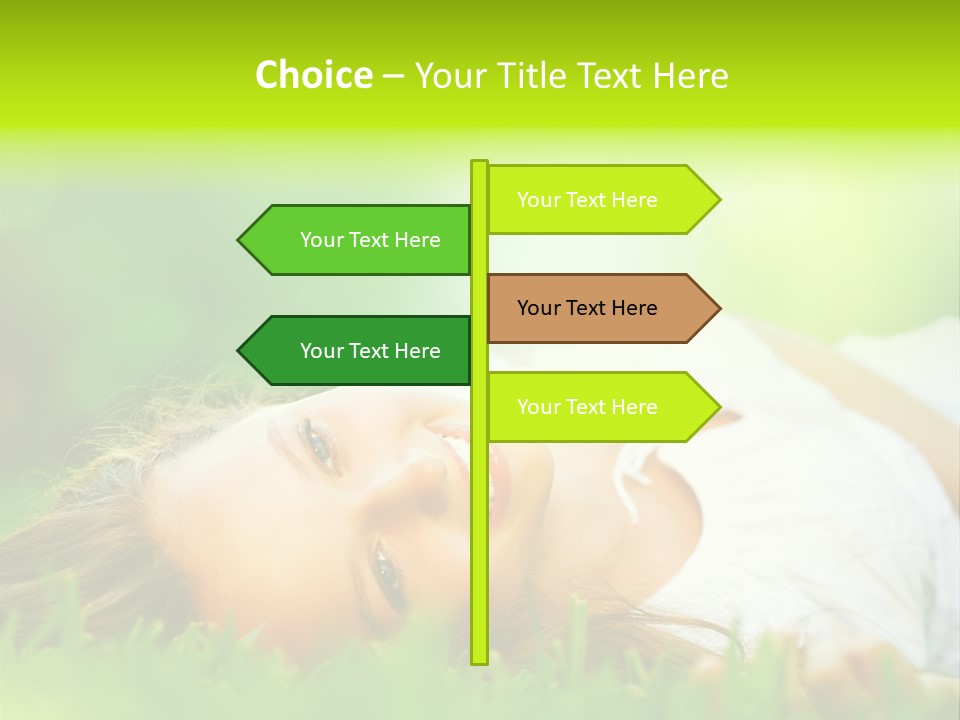 Choice – Your Title Text Here

Your Text Here

Your Text Here

Your Text Here

Your Text Here

Your Text Here